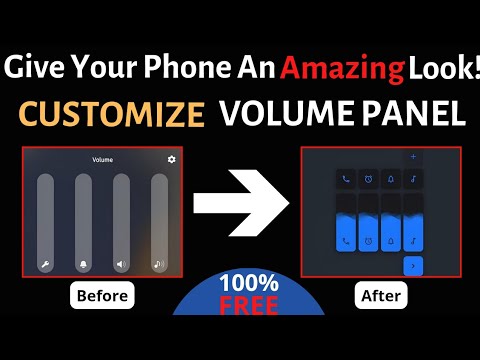 Give Your Phone An Amazing Look!

CUSTOMIZE VOLUME PANEL

Volume

Before

100%
FREE

After